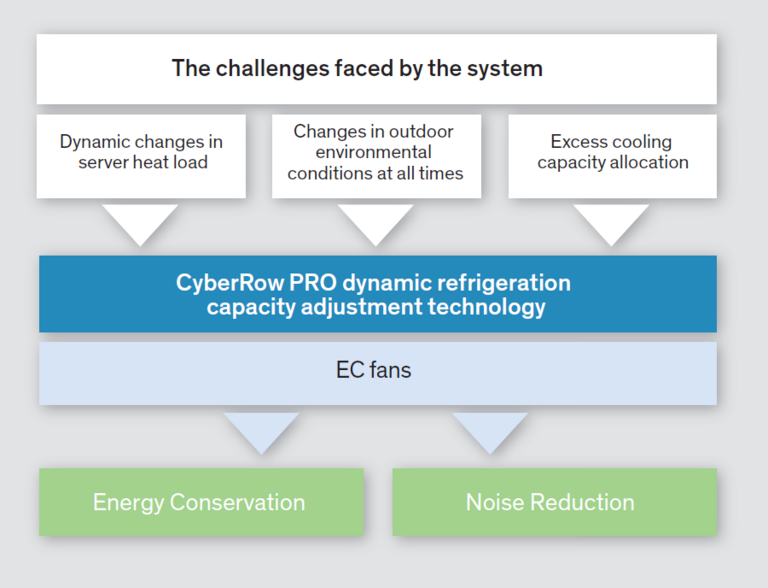 The challenges faced by the system

Dynamic changes in server heat load

Changes in outdoor environmental conditions at all times

Excess cooling capacity allocation

CyberRow PRO dynamic refrigeration capacity adjustment technology

EC fans

Energy Conservation

Noise Reduction